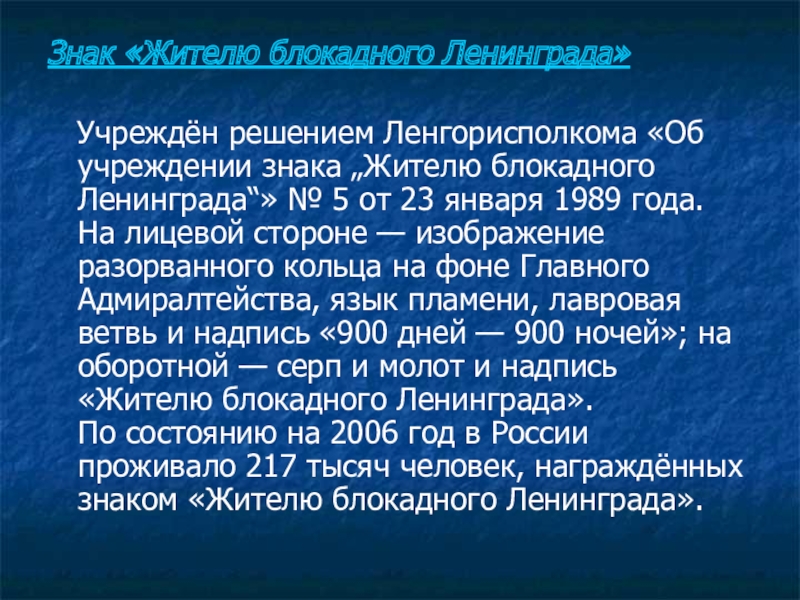 Знак «Жителю блокадного Ленинграда»

Учреждён решением Ленгорисполкома «Об учреждении знака „Жителю блокадного Ленинграда“» № 5 от 23 января 1989 года. На лицевой стороне — изображение разорванного кольца на фоне Главного Адмиралтейства, язык пламени, лавровая ветвь и надпись «900 дней — 900 ночей»; на оборотной — серп и молот и надпись «Жителю блокадного Ленинграда».
По состоянию на 2006 год в России проживало 217 тысяч человек, награждённых знаком «Жителю блокадного Ленинграда».